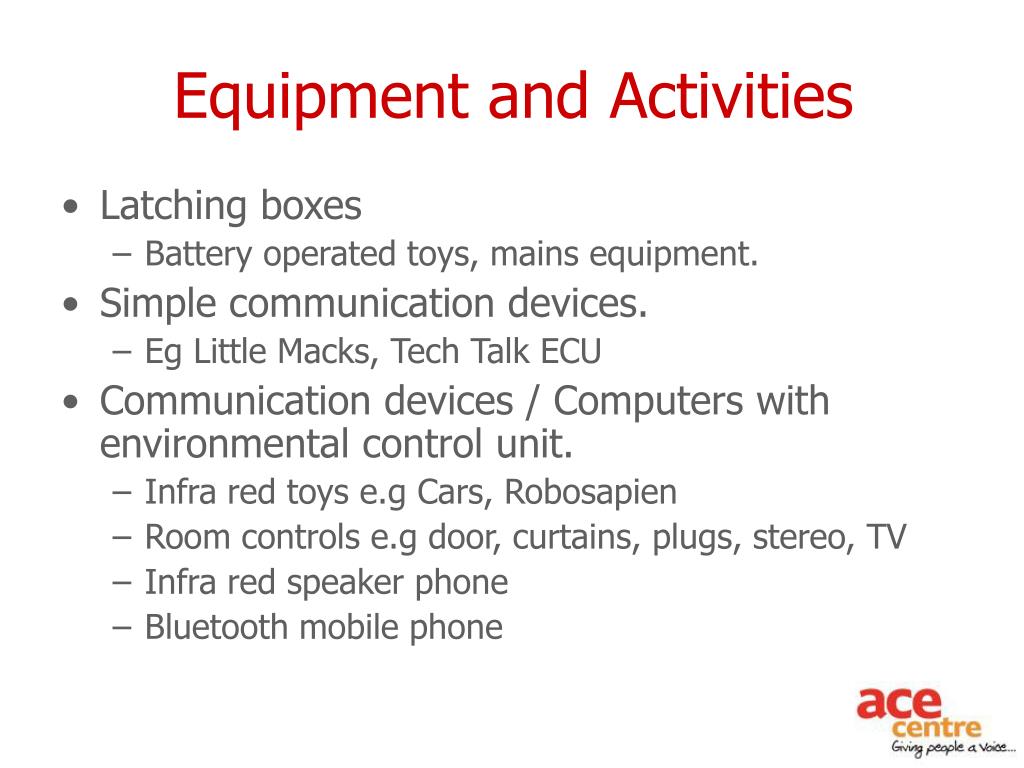 Equipment and Activities

• Latching boxes
– Battery operated toys, mains equipment.
• Simple communication devices.
– Eg Little Macks, Tech Talk ECU
• Communication devices / Computers with environmental control unit.
– Infra red toys e.g Cars, Robosapien
– Room controls e.g door, curtains, plugs, stereo, TV
– Infra red speaker phone
– Bluetooth mobile phone

ace centre
Giving people a Voice...